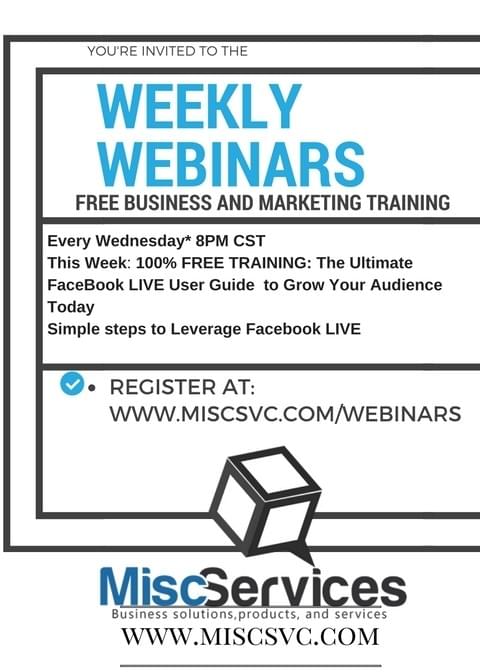 YOU'RE INVITED TO THE

WEEKLY WEBINARS

FREE BUSINESS AND MARKETING TRAINING

Every Wednesday* 8PM CST
This Week: 100% FREE TRAINING: The Ultimate FaceBook LIVE User Guide to Grow Your Audience Today
Simple steps to Leverage Facebook LIVE

• REGISTER AT: WWW.MISCSVC.COM/WEBINARS

MiscServices
Business solutions,products, and services
WWW.MISCSVC.COM